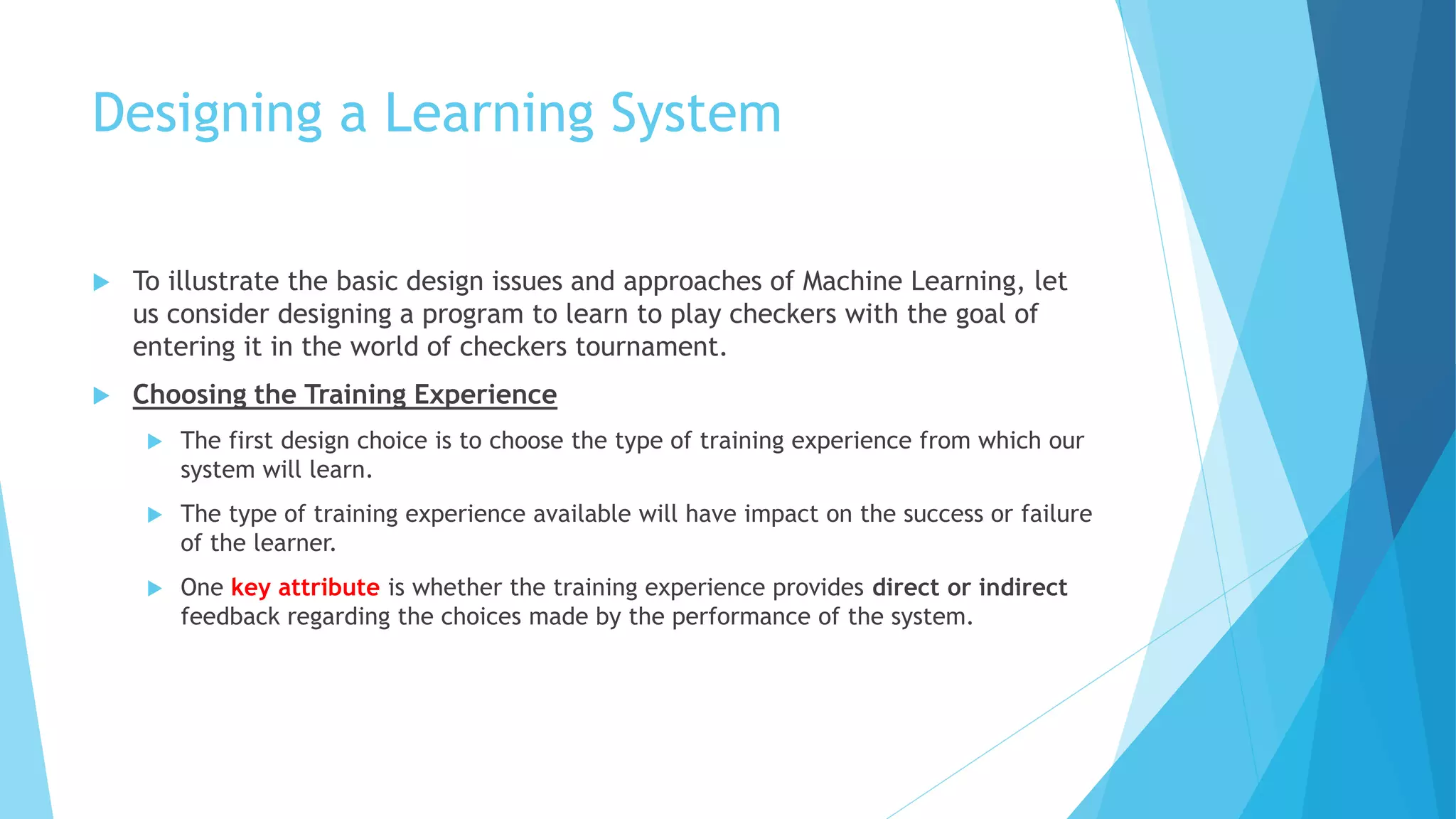 Designing a Learning System

To illustrate the basic design issues and approaches of Machine Learning, let us consider designing a program to learn to play checkers with the goal of entering it in the world of checkers tournament.

Choosing the Training Experience

The first design choice is to choose the type of training experience from which our system will learn.

The type of training experience available will have impact on the success or failure of the learner.

One key attribute is whether the training experience provides direct or indirect feedback regarding the choices made by the performance of the system.